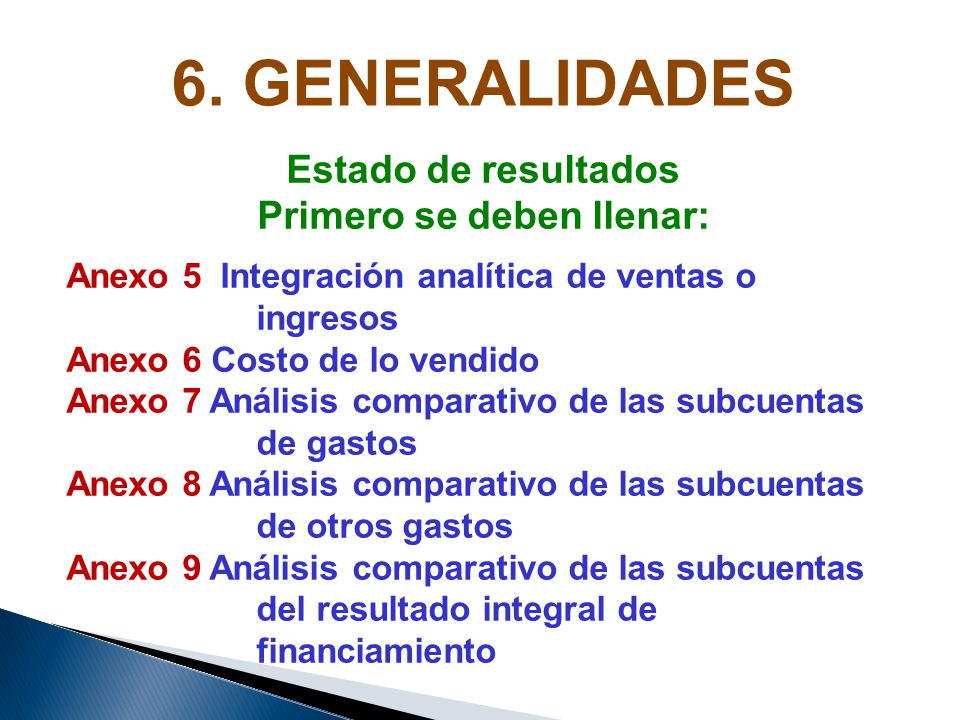 6. GENERALIDADES

Estado de resultados
Primero se deben llenar:

Anexo 5 Integración analítica de ventas o ingresos
Anexo 6 Costo de lo vendido
Anexo 7 Análisis comparativo de las subcuentas de gastos
Anexo 8 Análisis comparativo de las subcuentas de otros gastos
Anexo 9 Análisis comparativo de las subcuentas del resultado integral de financiamiento